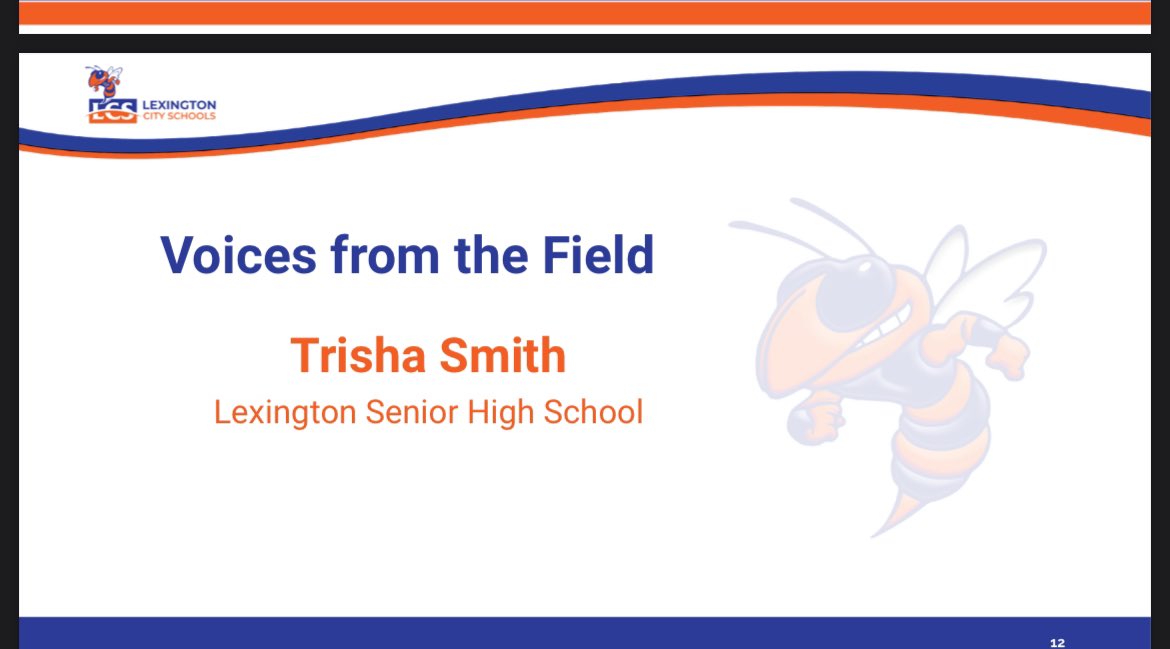 LCS LEXINGTON CITY SCHOOLS

Voices from the Field

Trisha Smith

Lexington Senior High School

12